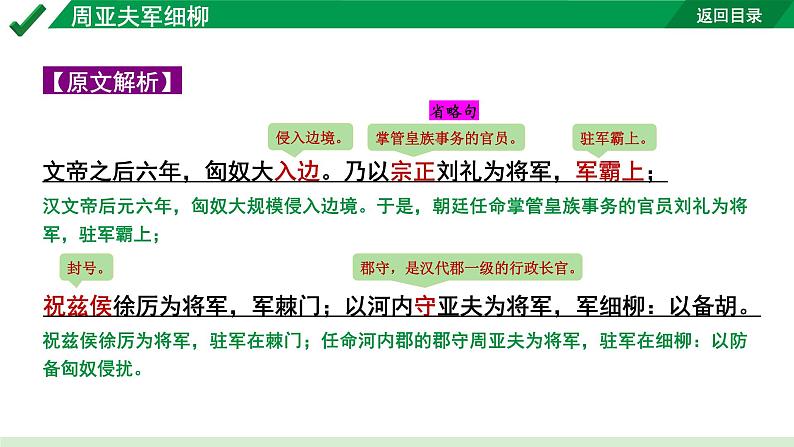 周亚夫军细柳

返回目录

【原文解析】

省略句

侵入边境。

掌管皇族事务的官员。

驻军霸上。

文帝之后六年，匈奴大入边。乃以宗正刘礼为将军，军霸上；

汉文帝后元六年，匈奴大规模侵入边境。于是，朝廷任命掌管皇族事务的官员刘礼为将军，驻军霸上；

封号。

郡守，是汉代郡一级的行政长官。

祝兹侯徐厉为将军，军棘门；以河内守亚夫为将军，军细柳：以备胡。

祝兹侯徐厉为将军，驻军在棘门；任命河内郡的郡守周亚夫为将军，驻军在细柳：以防备匈奴侵扰。